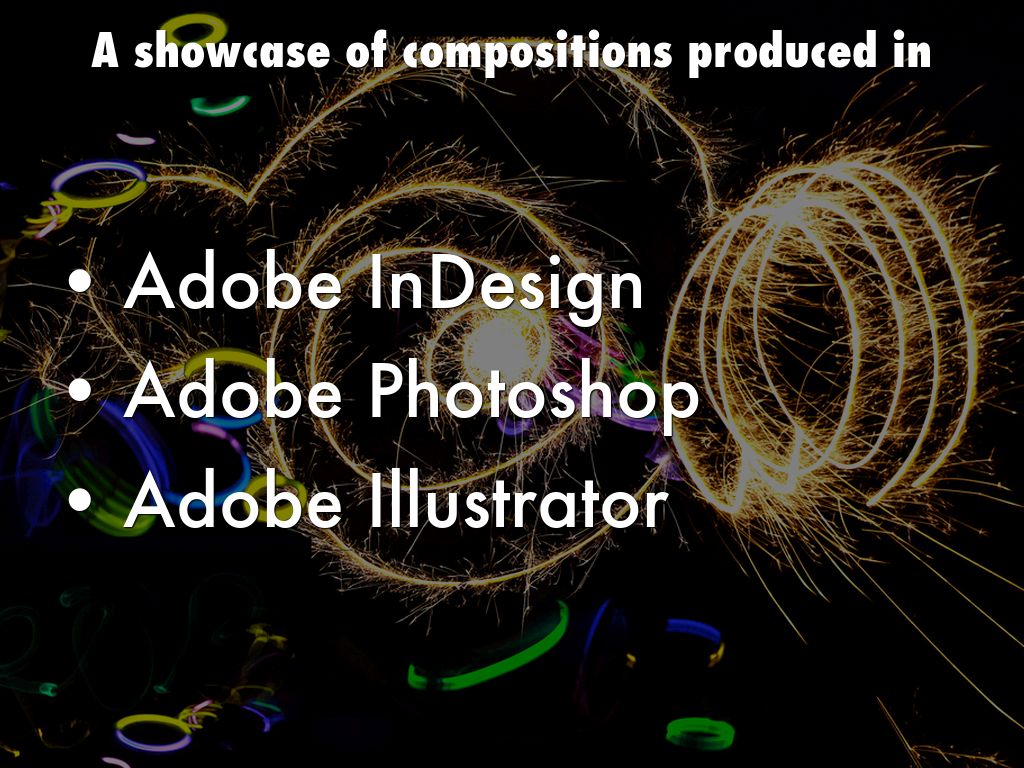 A showcase of compositions produced in

• Adobe InDesign
• Adobe Photoshop
• Adobe Illustrator